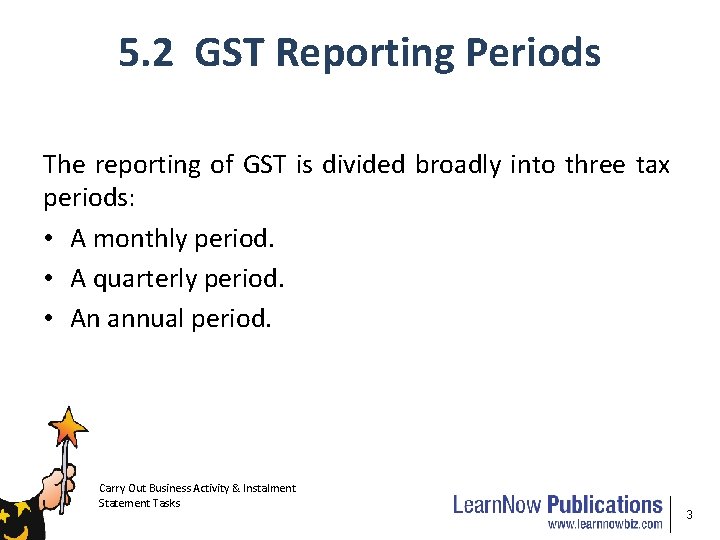 5.2 GST Reporting Periods

The reporting of GST is divided broadly into three tax periods:

• A monthly period.
• A quarterly period.
• An annual period.

Carry Out Business Activity & Instalment Statement Tasks

LearnNow Publications
www.learnnowbiz.com

3